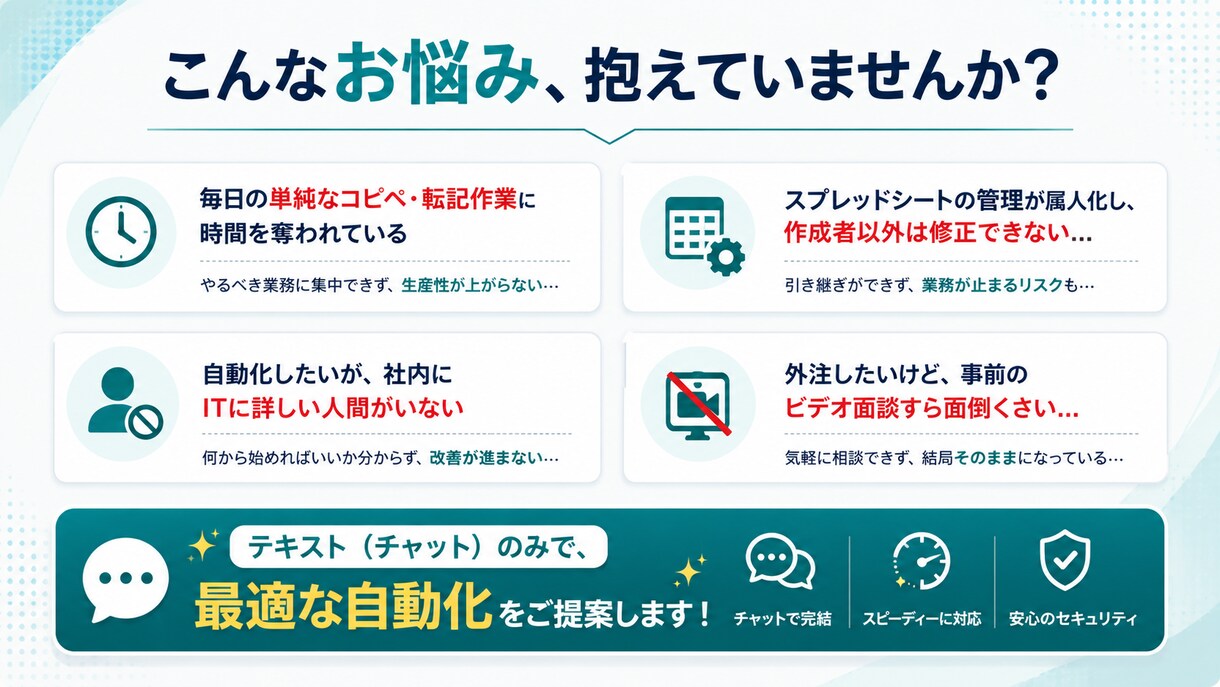 こんなお悩み、抱えていませんか?

毎日の単純なコピペ・転記作業に時間を奪われている

やるべき業務に集中できず、生産性が上がらない…

スプレッドシートの管理が属人化し、作成者以外は修正できない…

引き継ぎができず、業務が止まるリスクも…

自動化したいが、社内にITに詳しい人間がいない

何から始めればいいか分からず、改善が進まない…

外注したいけど、事前のビデオ面談すら面倒くさい…

気軽に相談できず、結局そのままになっている…

テキスト(チャット)のみで、
最適な自動化をご提案します!

チャットで完結

スピーディーに対応

安心のセキュリティ